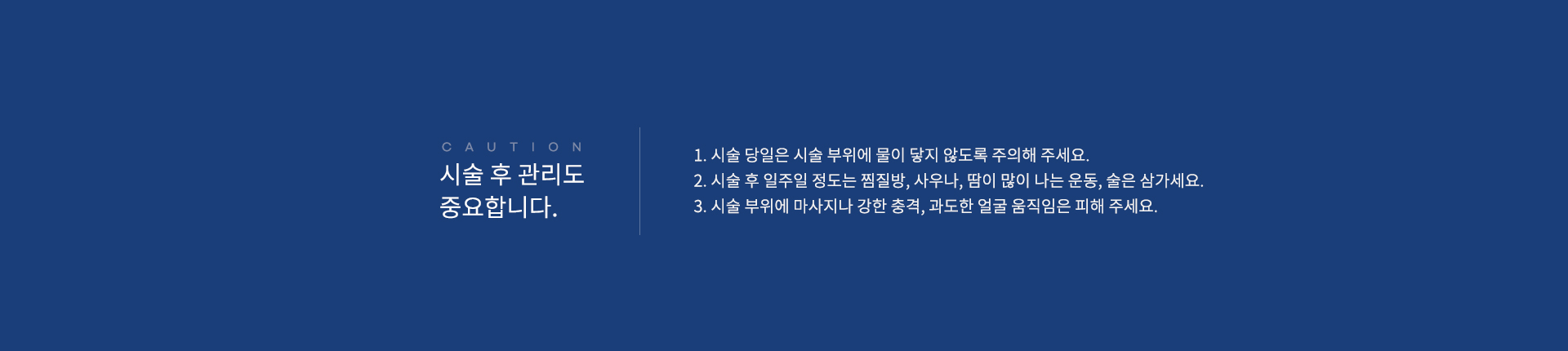 CAUTION

시술 후 관리도
중요합니다.

1. 시술 당일은 시술 부위에 물이 닿지 않도록 주의해 주세요.
2. 시술 후 일주일 정도는 찜질방, 사우나, 땀이 많이 나는 운동, 술은 삼가세요.
3. 시술 부위에 마사지나 강한 충격, 과도한 얼굴 움직임은 피해 주세요.